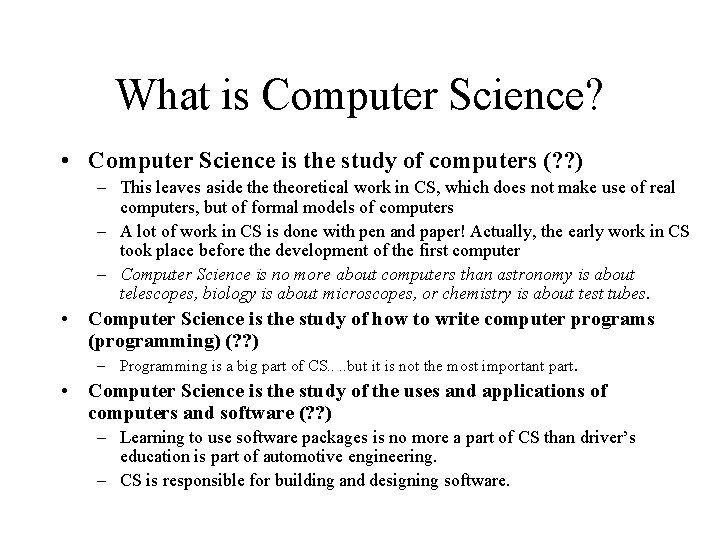 What is Computer Science?

• Computer Science is the study of computers (??)
– This leaves aside the theoretical work in CS, which does not make use of real computers, but of formal models of computers
– A lot of work in CS is done with pen and paper! Actually, the early work in CS took place before the development of the first computer
– Computer Science is no more about computers than astronomy is about telescopes, biology is about microscopes, or chemistry is about test tubes.

• Computer Science is the study of how to write computer programs (programming) (??)
– Programming is a big part of CS.. ..but it is not the most important part.

• Computer Science is the study of the uses and applications of computers and software (??)
– Learning to use software packages is no more a part of CS than driver's education is part of automotive engineering.
– CS is responsible for building and designing software.